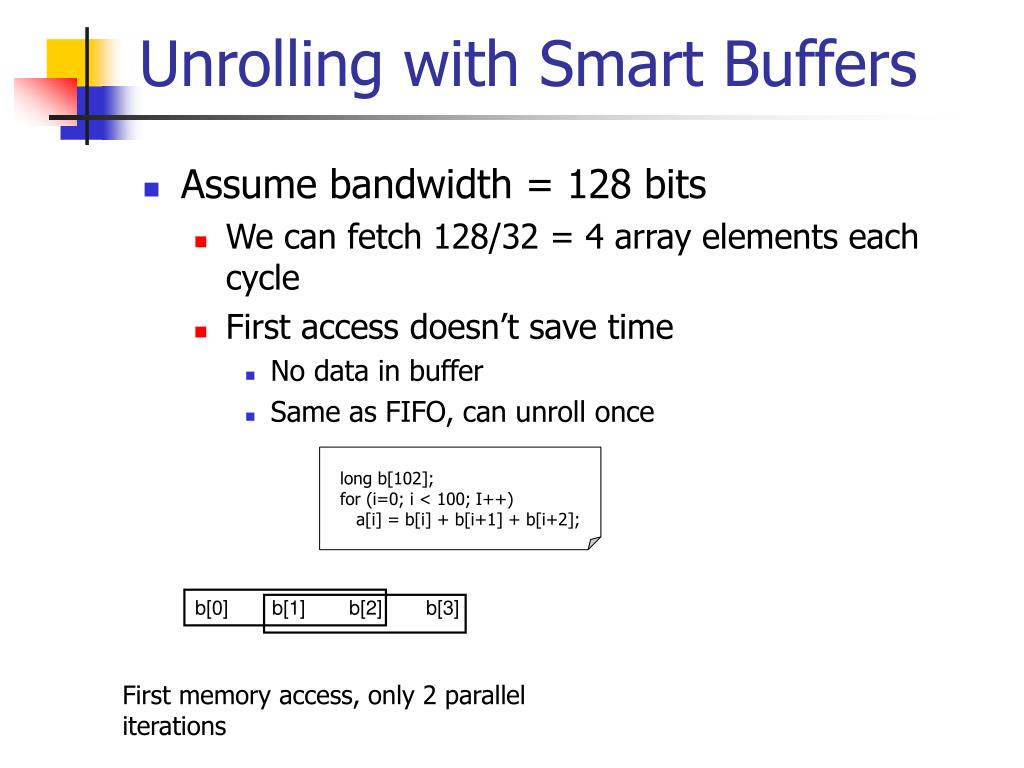 Unrolling with Smart Buffers

Assume bandwidth = 128 bits

We can fetch 128/32 = 4 array elements each cycle

First access doesn't save time

No data in buffer

Same as FIFO, can unroll once

long b[102];
for (i=0; i < 100; I++)
a[i] = b[i] + b[i+1] + b[i+2];

b[0] b[1] b[2] b[3]

First memory access, only 2 parallel iterations